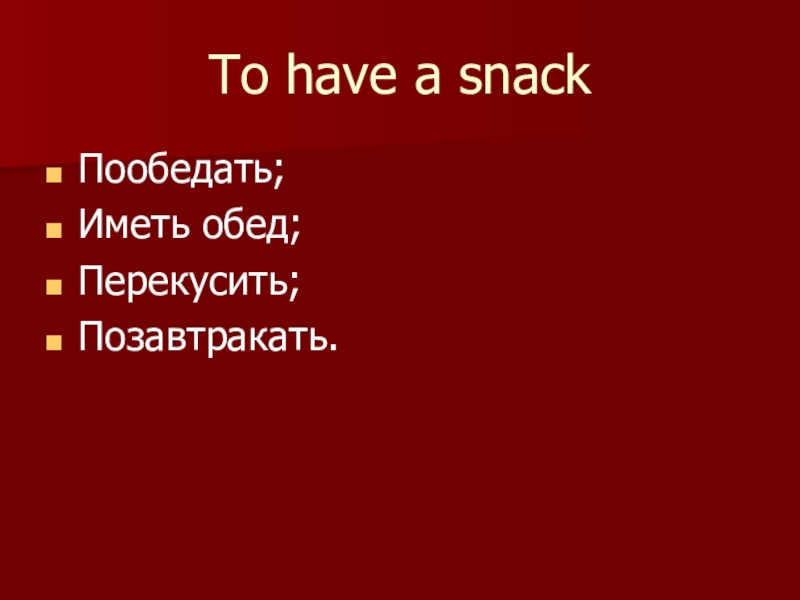 To have a snack

- Пообедать;
- Иметь обед;
- Перекусить;
- Позавтракать.